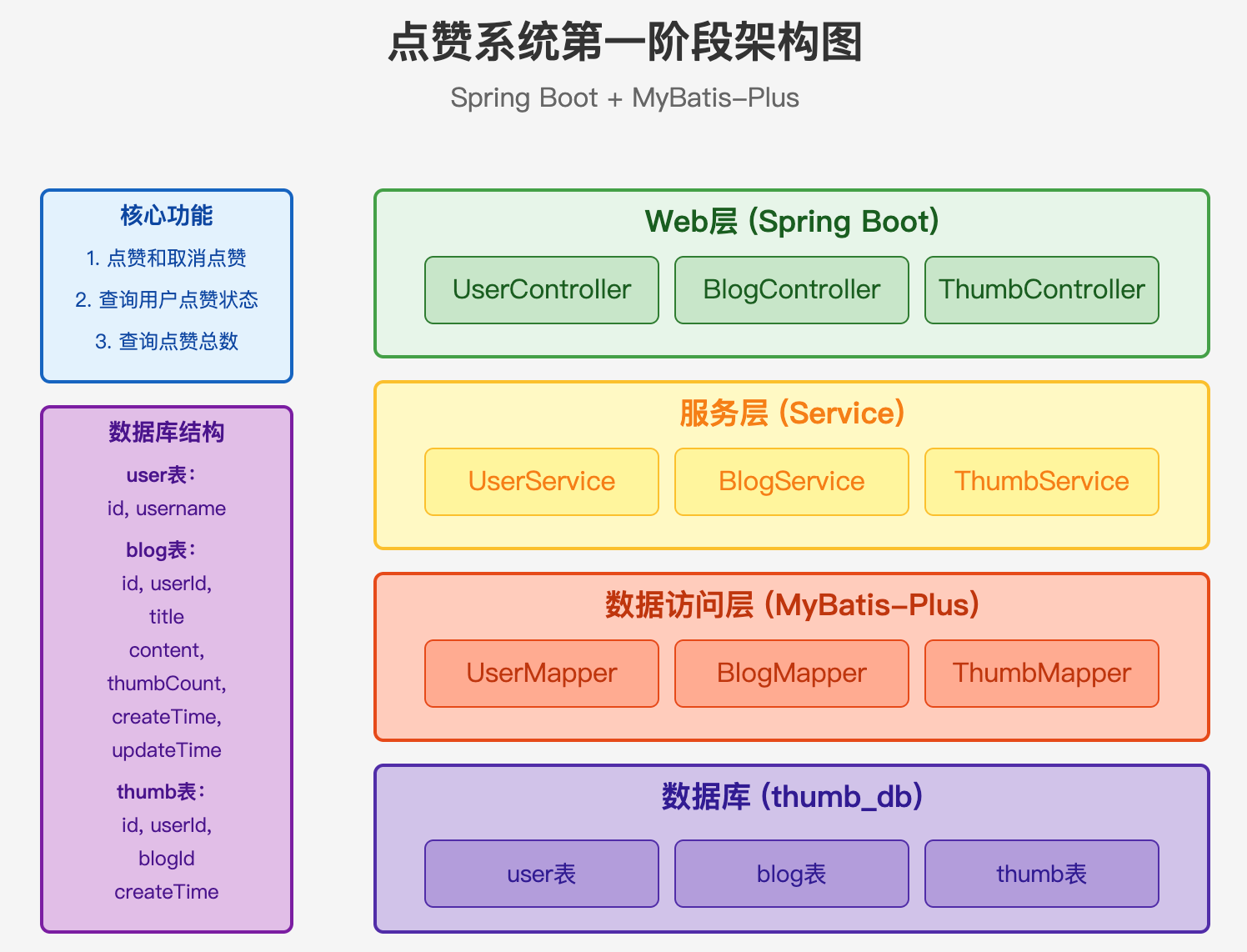 点赞系统第一阶段架构图

Spring Boot + MyBatis-Plus

核心功能

1. 点赞和取消点赞

2. 查询用户点赞状态

3. 查询点赞总数

数据库结构

user表:

id, username

blog表:

id, userId,

title

content,

thumbCount,

createTime,

updateTime

thumb表:

id, userId,

blogId

createTime

Web层 (Spring Boot)

UserController

BlogController

ThumbController

服务层 (Service)

UserService

BlogService

ThumbService

数据访问层 (MyBatis-Plus)

UserMapper

BlogMapper

ThumbMapper

数据库 (thumb_db)

user表

blog表

thumb表